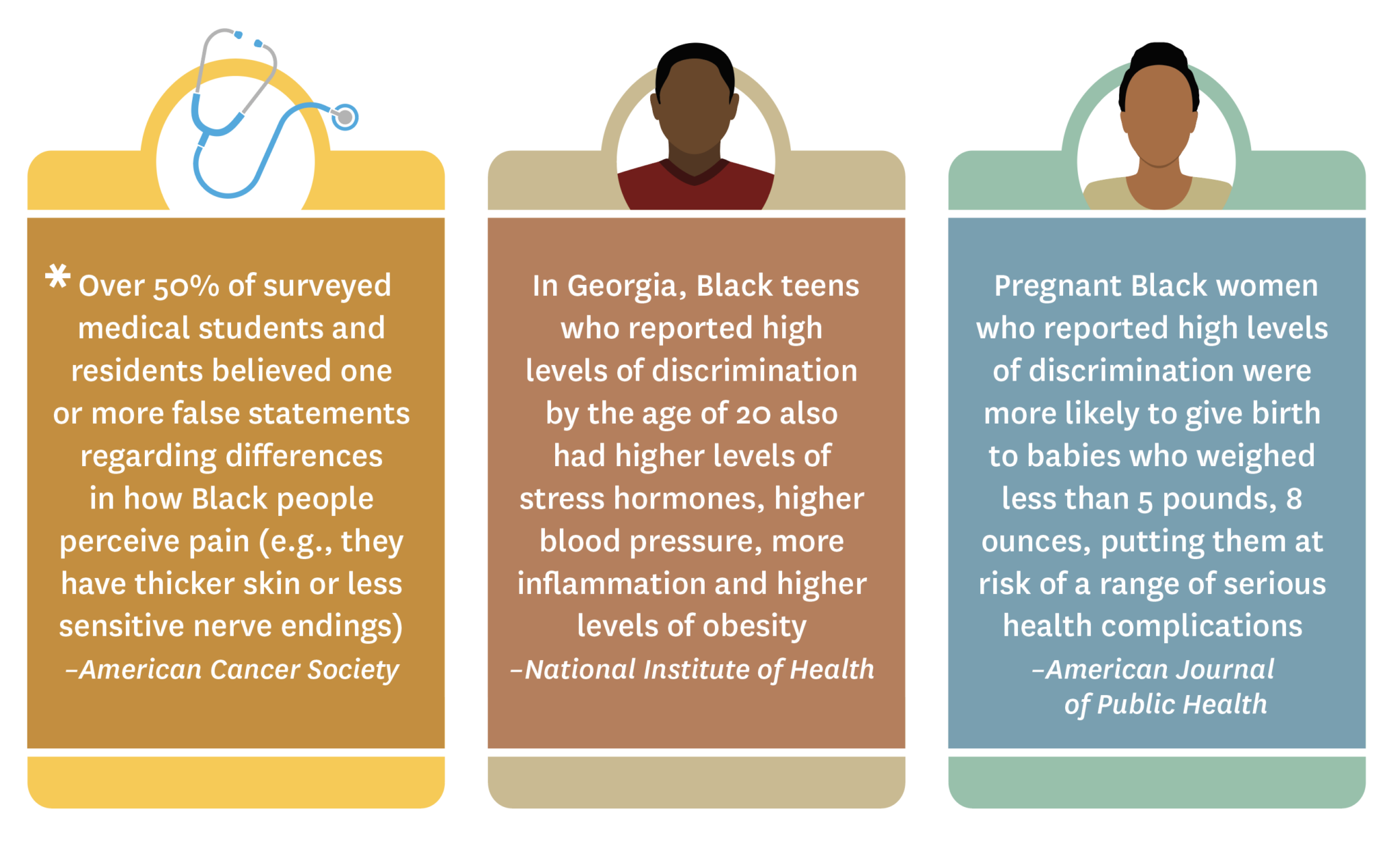 * Over 50% of surveyed medical students and residents believed one or more false statements regarding differences in how Black people perceive pain (e.g., they have thicker skin or less sensitive nerve endings)

–American Cancer Society

In Georgia, Black teens who reported high levels of discrimination by the age of 20 also had higher levels of stress hormones, higher blood pressure, more inflammation and higher levels of obesity

–National Institute of Health

Pregnant Black women who reported high levels of discrimination were more likely to give birth to babies who weighed less than 5 pounds, 8 ounces, putting them at risk of a range of serious health complications

–American Journal of Public Health